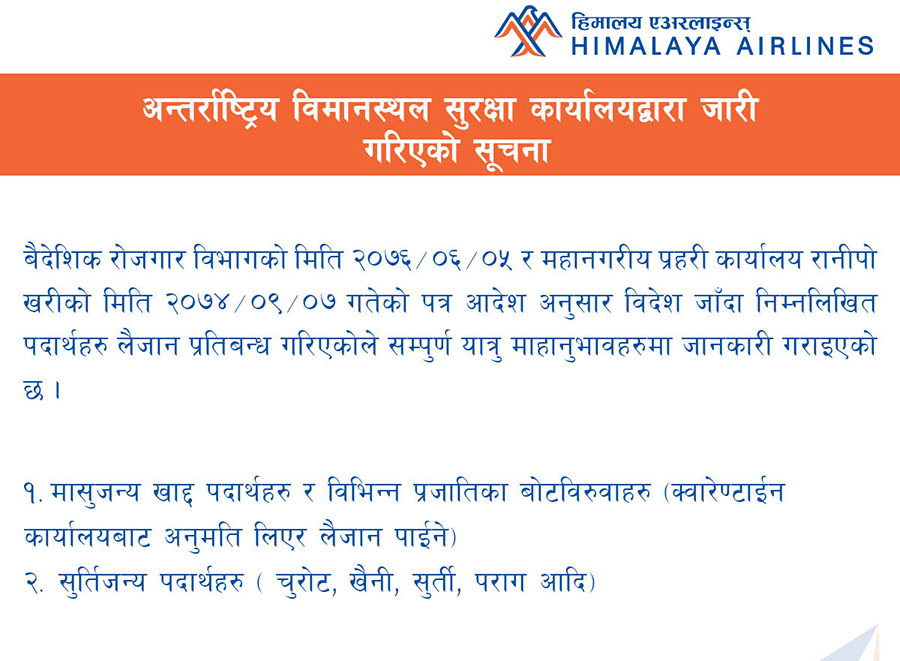 हिमालय एअरलाइन्स्
HIMALAYA AIRLINES

अन्तर्राष्ट्रिय विमानस्थल सुरक्षा कार्यालयद्वारा जारी गरिएको सूचना

बैदेशिक रोजगार विभागको मिति २०७६/०६/०५ र महानगरीय प्रहरी कार्यालय रानीपोखरीको मिति २०७४/०९/०७ गतेको पत्र आदेश अनुसार विदेश जाँदा निम्नलिखित पदार्थहरु लैजान प्रतिबन्ध गरिएकोले सम्पुर्ण यात्रु माहानुभावहरुमा जानकारी गराइएको छ ।

१. मासुजन्य खाद्द पदार्थहरु र विभिन्न प्रजातिका बोटविरुवाहरु (क्वारेण्टाईन कार्यालयबाट अनुमति लिएर लैजान पाईने)
२. सुर्तिजन्य पदार्थहरु ( चुरोट, खैनी, सुर्ती, पराग आदि)